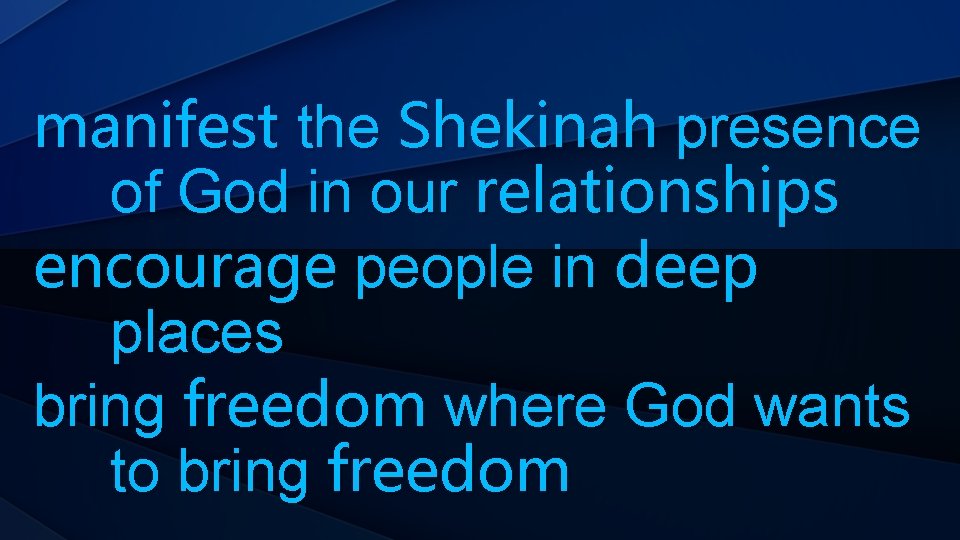 manifest the Shekinah presence of God in our relationships

encourage people in deep places

bring freedom where God wants to bring freedom